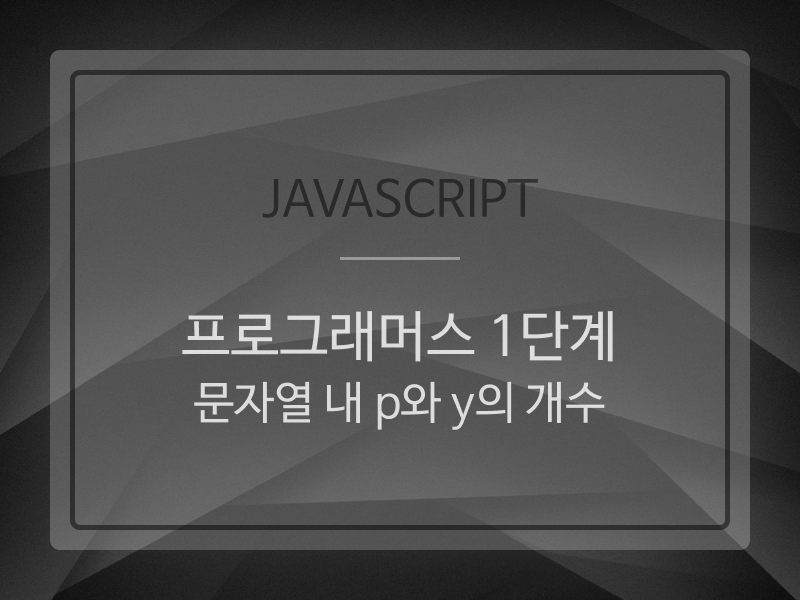 JAVASCRIPT

프로그래머스 1단계
문자열 내 p와 y의 개수